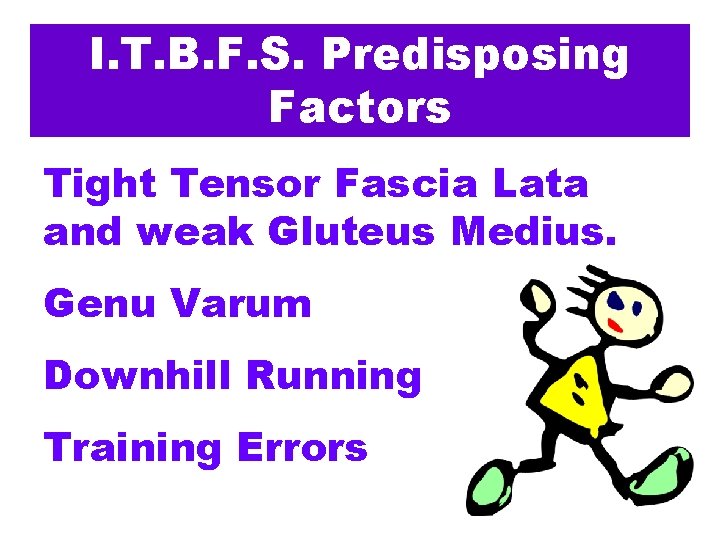 I.T.B.F.S. Predisposing Factors

Tight Tensor Fascia Lata and weak Gluteus Medius.

Genu Varum

Downhill Running

Training Errors